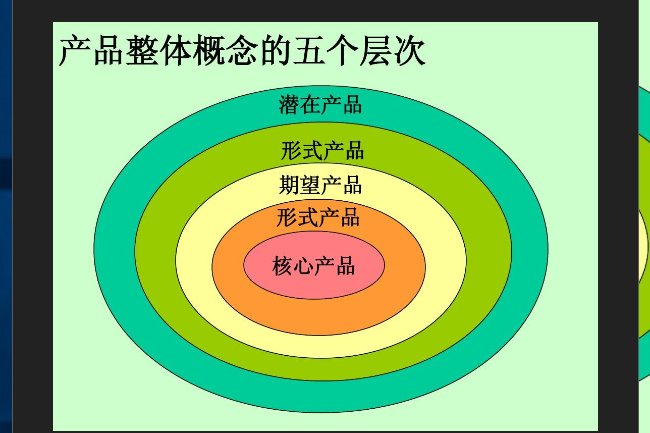 产品整体概念的五个层次

潜在产品

形式产品

期望产品

形式产品

核心产品